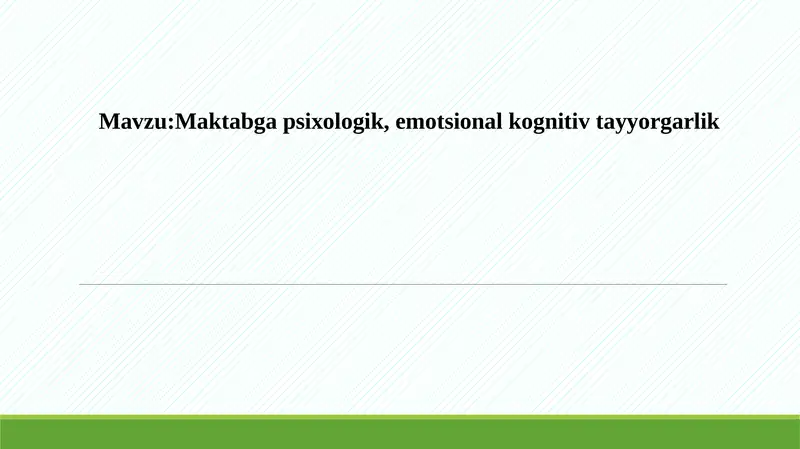 Mavzu:Maktabga psixologik, emotsional kognitiv tayyorgarlik